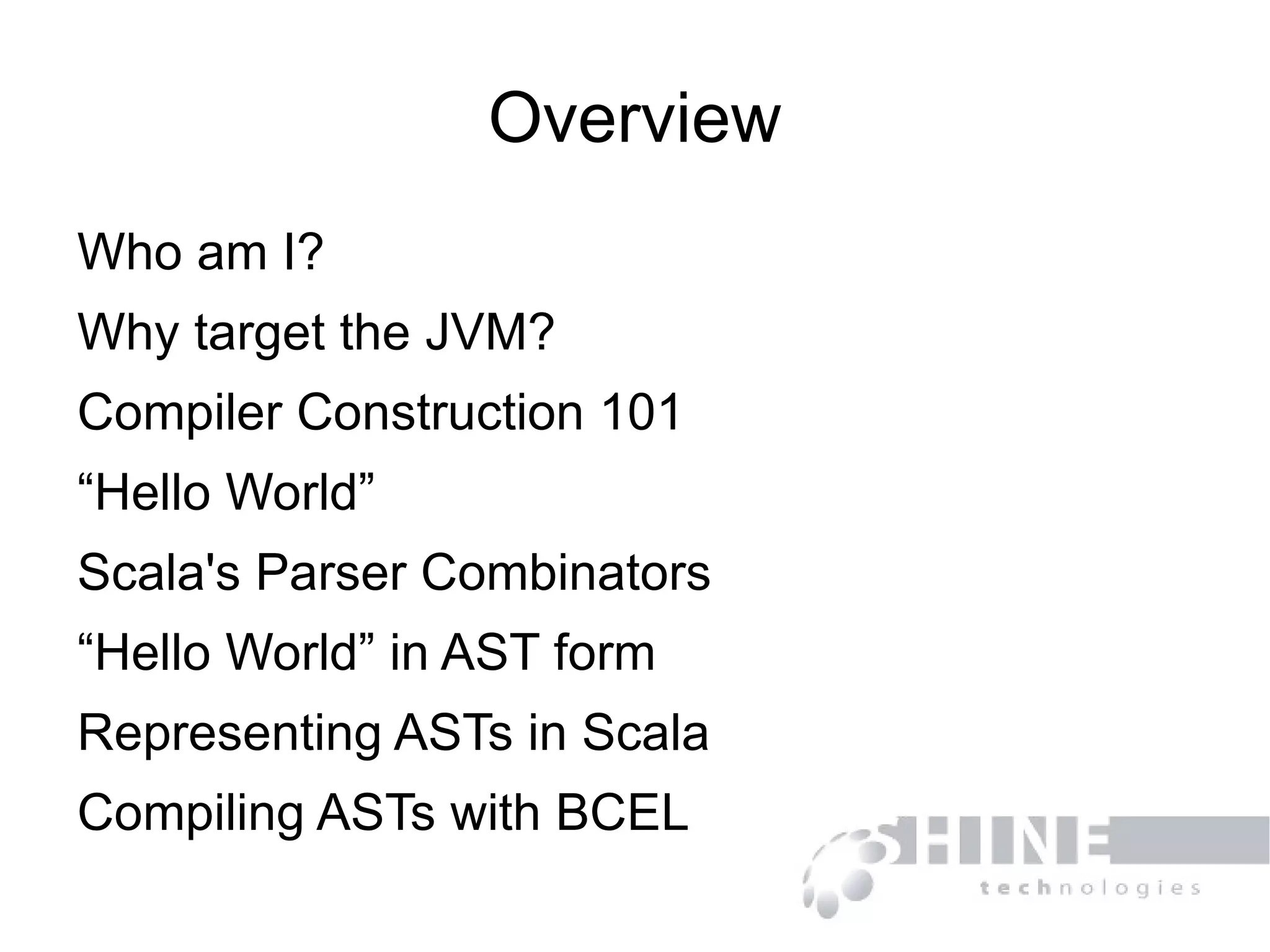 Overview

Who am I?

Why target the JVM?

Compiler Construction 101

“Hello World”

Scala's Parser Combinators

“Hello World” in AST form

Representing ASTs in Scala

Compiling ASTs with BCEL

SHINE
technologies